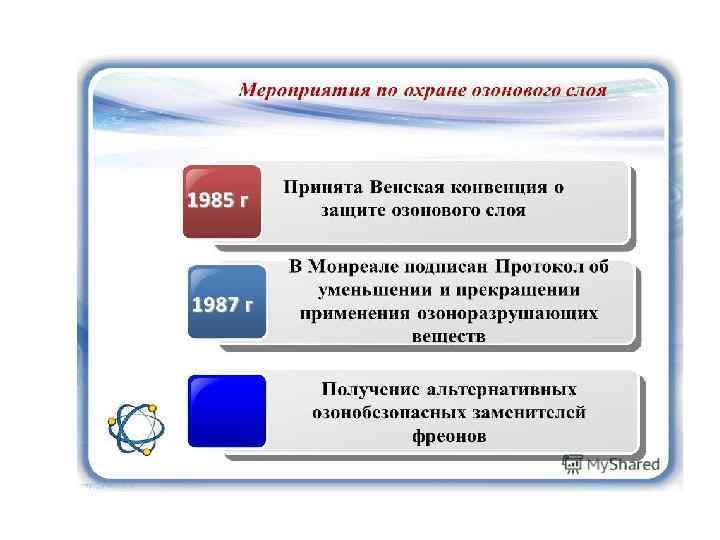 Мероприятия по охране озонового слоя

1985 г

Принята Венская конвенция о защите озонового слоя

1987 г

В Монреале подписан Протокол об уменьшении и прекращении применения озоноразрушающих веществ

Получение альтернативных озонобезопасных заменителей фреонов

MyShared